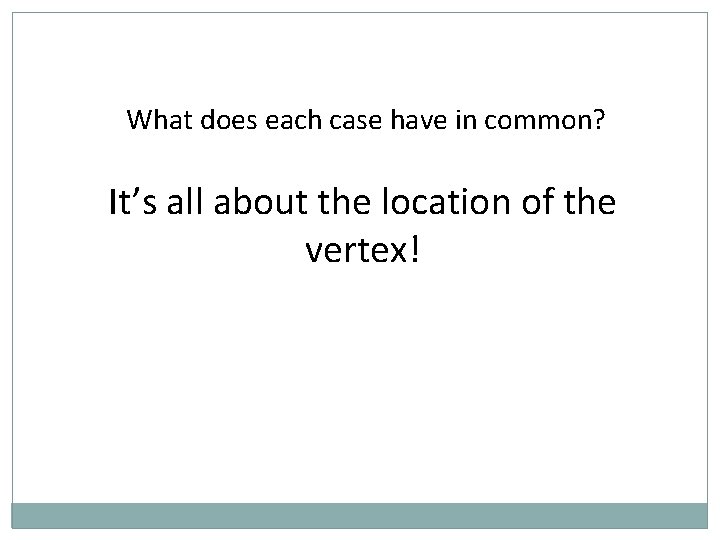 What does each case have in common?

It’s all about the location of the vertex!